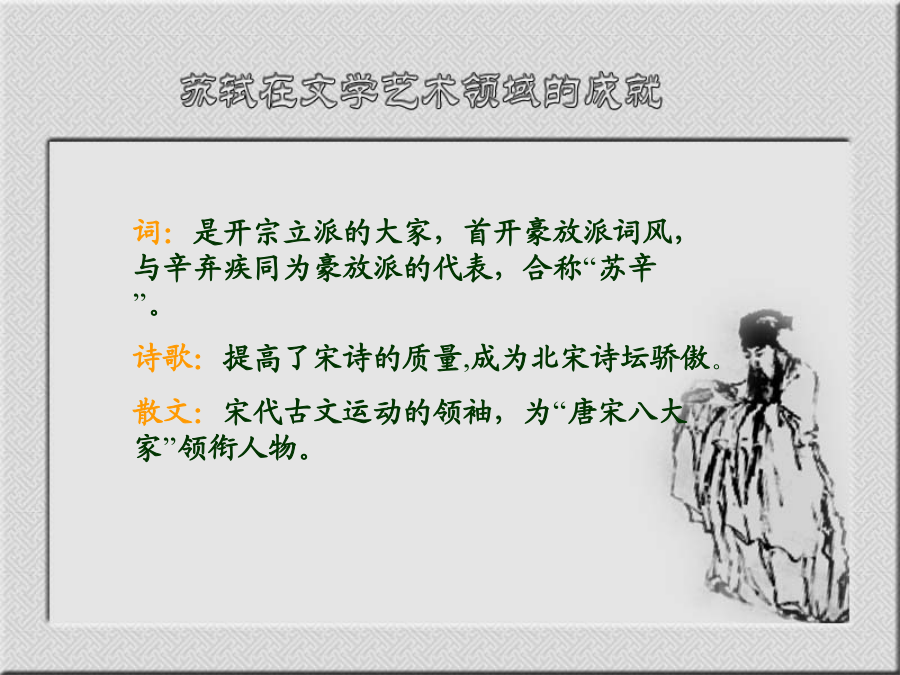 苏轼在文学艺术领域的成就

词：是开宗立派的大家，首开豪放派词风，与辛弃疾同为豪放派的代表，合称“苏辛”。

诗歌：提高了宋诗的质量,成为北宋诗坛骄傲。

散文：宋代古文运动的领袖，为“唐宋八大家”领衔人物。